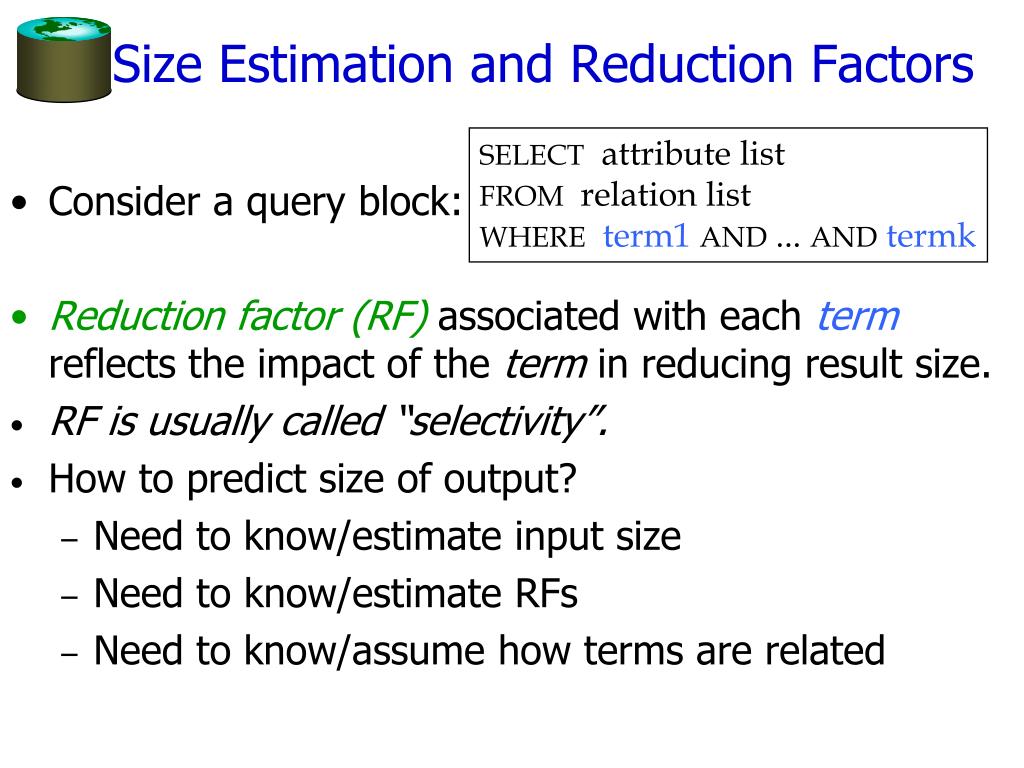 Size Estimation and Reduction Factors

• Consider a query block:

SELECT attribute list
FROM relation list
WHERE term1 AND ... AND termk

• Reduction factor (RF) associated with each term reflects the impact of the term in reducing result size.
• RF is usually called “selectivity”.
• How to predict size of output?
– Need to know/estimate input size
– Need to know/estimate RFs
– Need to know/assume how terms are related